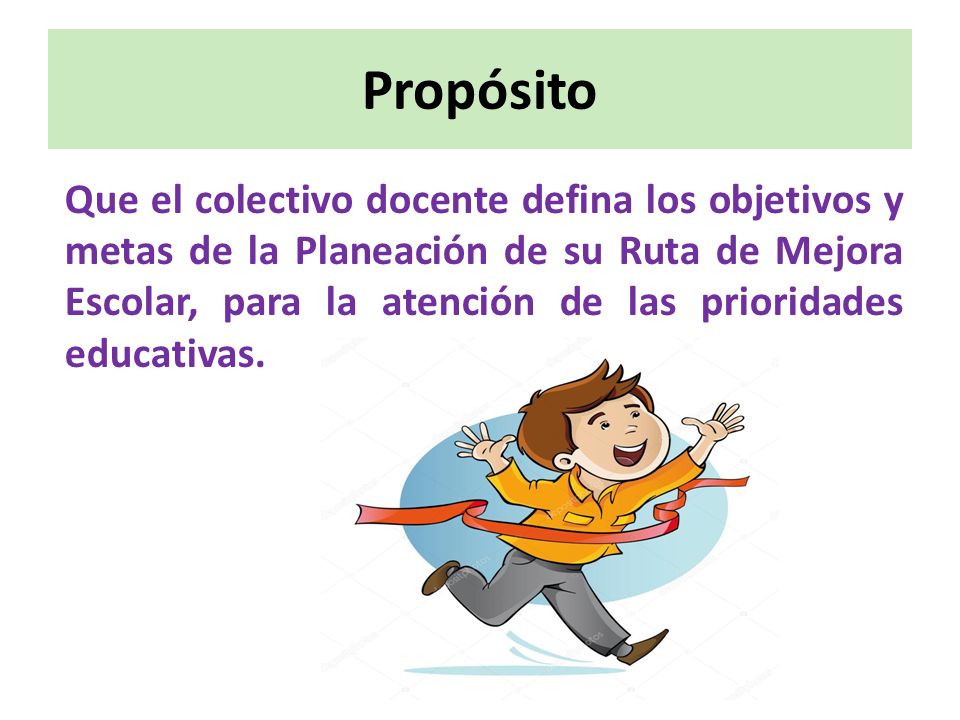 Propósito

Que el colectivo docente defina los objetivos y metas de la Planeación de su Ruta de Mejora Escolar, para la atención de las prioridades educativas.